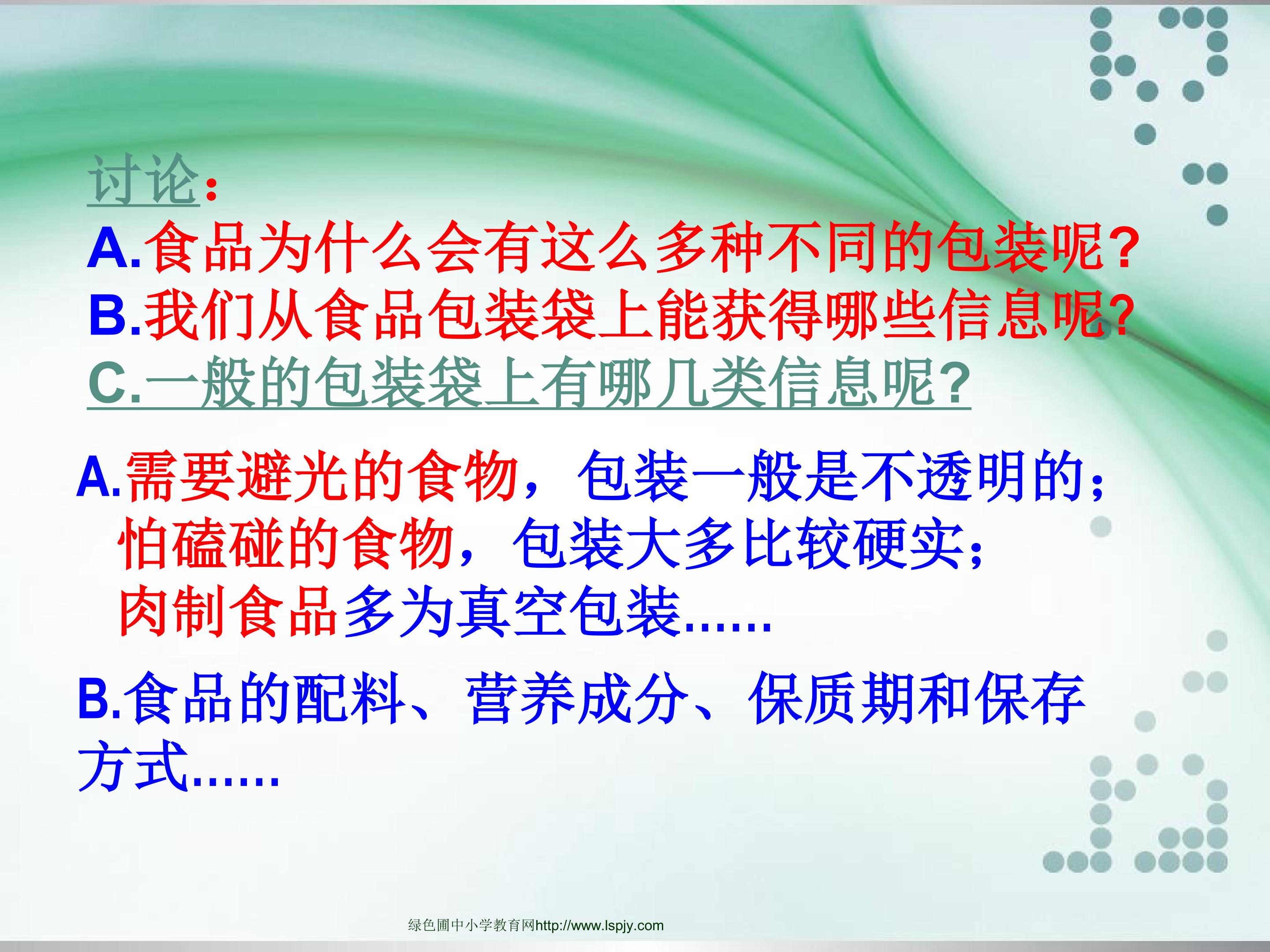 讨论：
A.食品为什么会有这么多种不同的包装呢？
B.我们从食品包装袋上能获得哪些信息呢?
C.一般的包装袋上有哪几类信息呢？

A.需要避光的食物，包装一般是不透明的；
怕磕碰的食物，包装大多比较硬实；
肉制食品多为真空包装……

B.食品的配料、营养成分、保质期和保存方式……

绿色圃中小学教育网http://www.lspjy.com